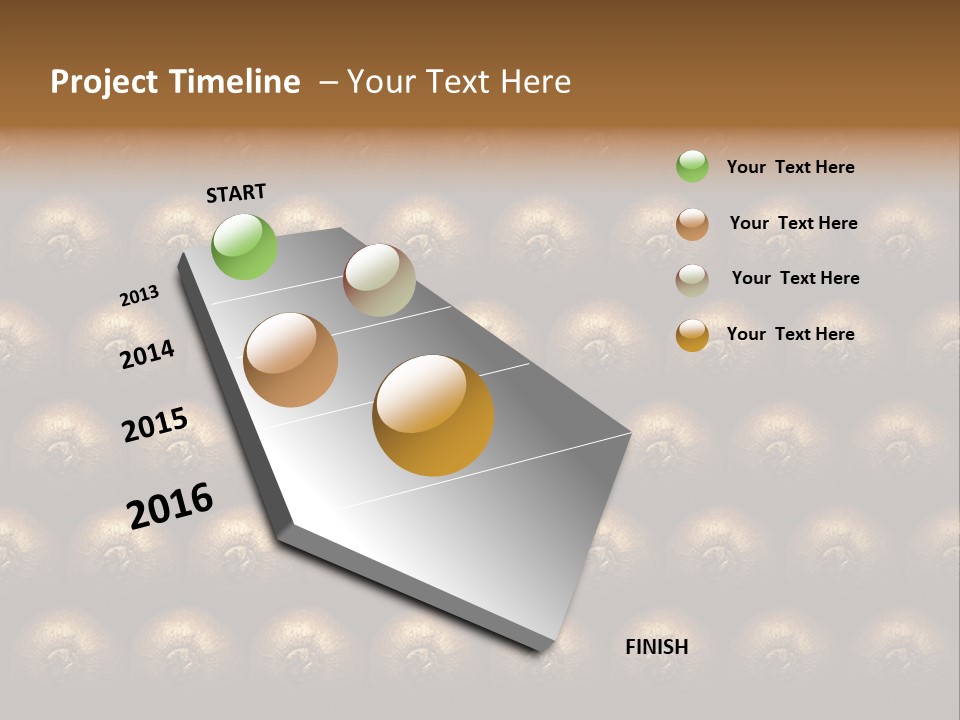 Project Timeline – Your Text Here

START

2013

2014

2015

2016

FINISH

Your Text Here

Your Text Here

Your Text Here

Your Text Here